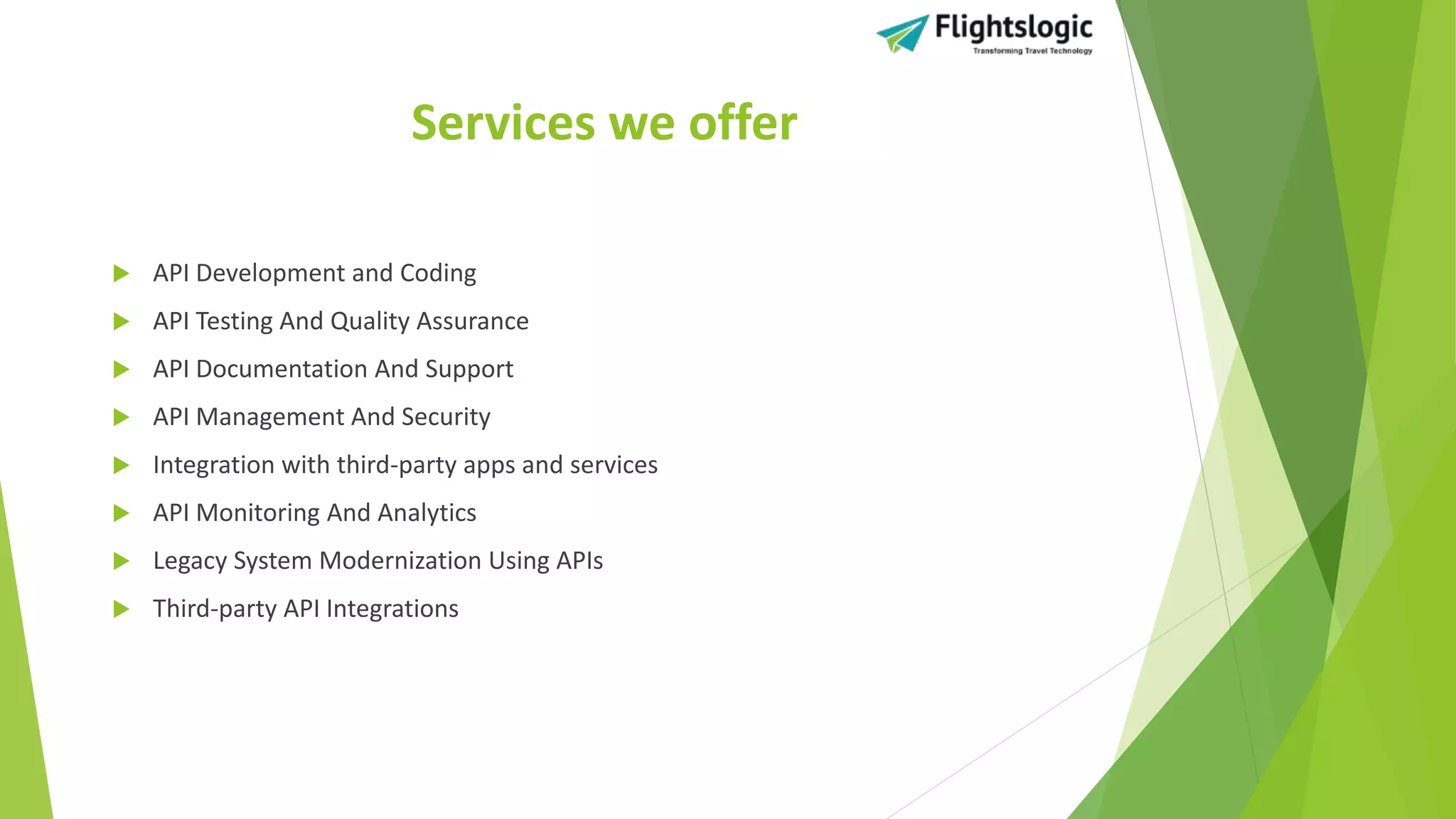 Flightslogic
Transforming Travel Technology

Services we offer

API Development and Coding
API Testing And Quality Assurance
API Documentation And Support
API Management And Security
Integration with third-party apps and services
API Monitoring And Analytics
Legacy System Modernization Using APIs
Third-party API Integrations